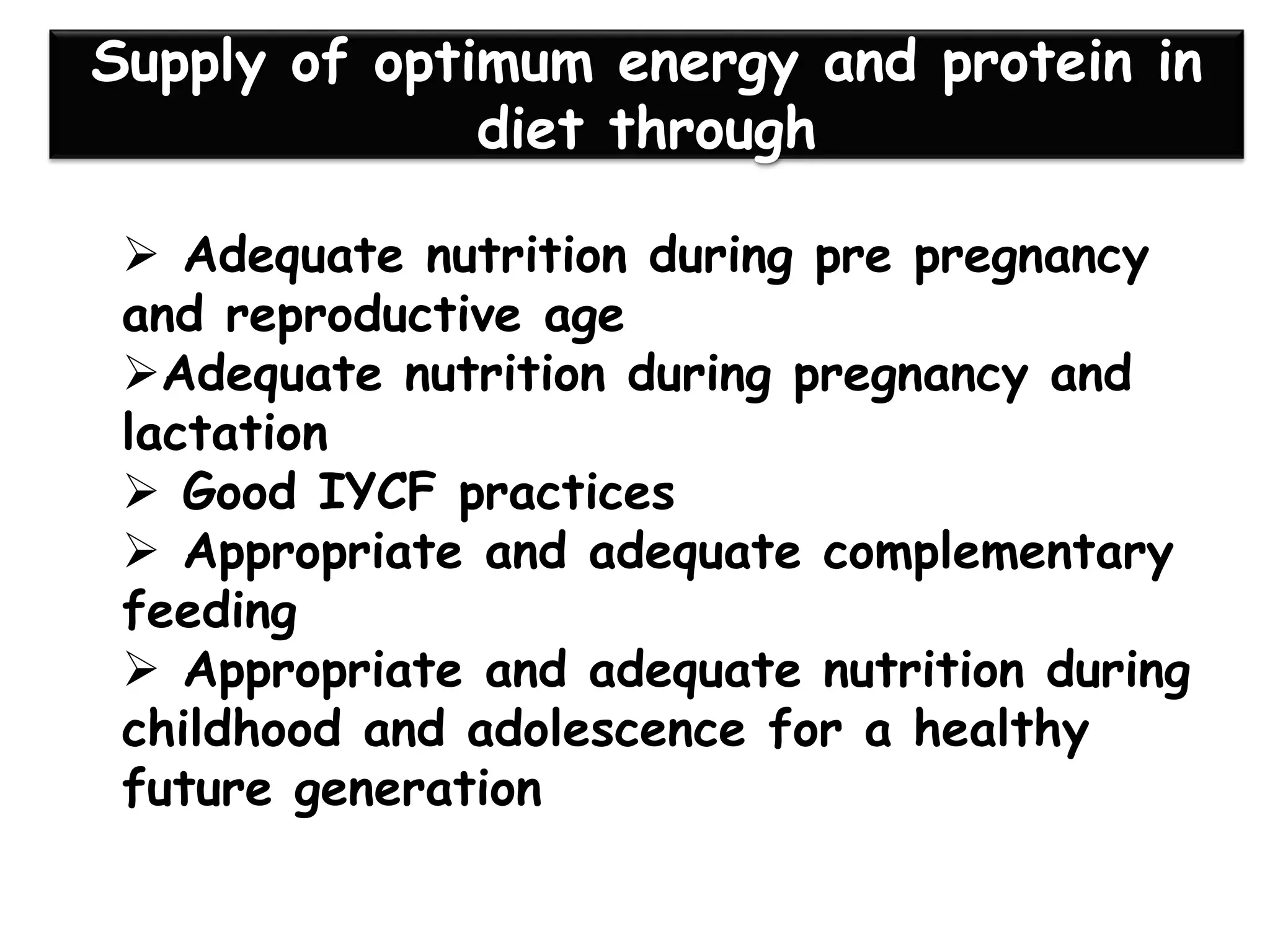 Supply of optimum energy and protein in diet through

➢ Adequate nutrition during pre pregnancy and reproductive age
➢Adequate nutrition during pregnancy and lactation
➢ Good IYCF practices
➢ Appropriate and adequate complementary feeding
➢ Appropriate and adequate nutrition during childhood and adolescence for a healthy future generation